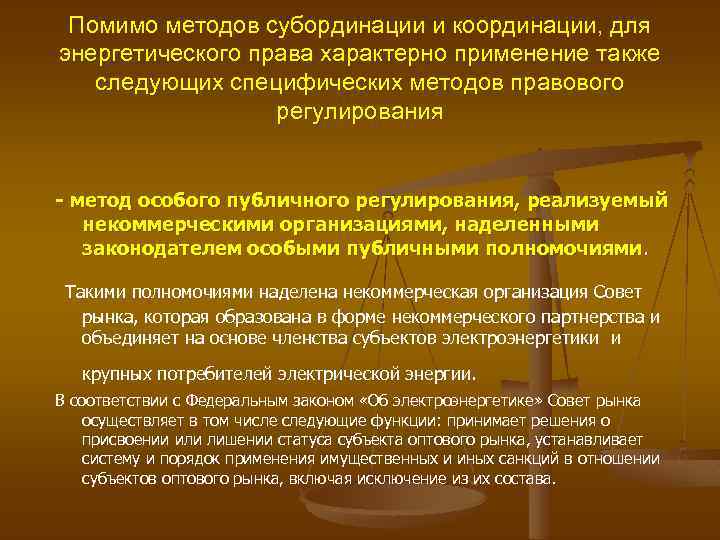 Помимо методов субординации и координации, для энергетического права характерно применение также следующих специфических методов правового регулирования

- метод особого публичного регулирования, реализуемый некоммерческими организациями, наделенными законодателем особыми публичными полномочиями.

Такими полномочиями наделена некоммерческая организация Совет рынка, которая образована в форме некоммерческого партнерства и объединяет на основе членства субъектов электроэнергетики и крупных потребителей электрической энергии.

В соответствии с Федеральным законом «Об электроэнергетике» Совет рынка осуществляет в том числе следующие функции: принимает решения о присвоении или лишении статуса субъекта оптового рынка, устанавливает систему и порядок применения имущественных и иных санкций в отношении субъектов оптового рынка, включая исключение из их состава.